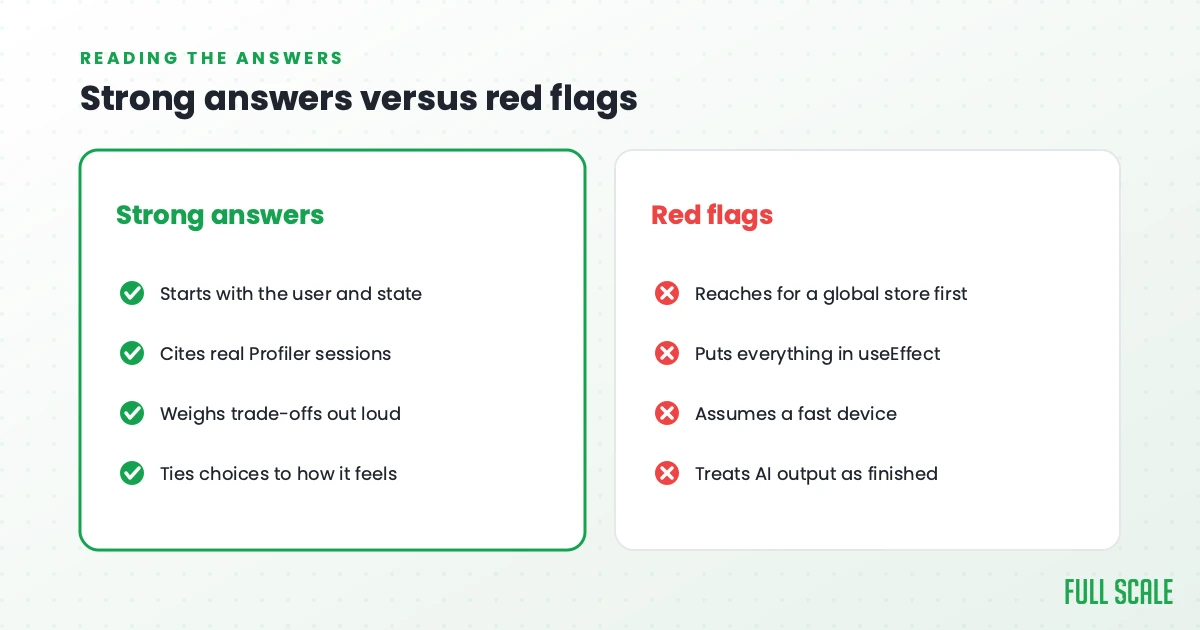 READING THE ANSWERS

Strong answers versus red flags

Strong answers

Starts with the user and state

Cites real Profiler sessions

Weighs trade-offs out loud

Ties choices to how it feels

Red flags

Reaches for a global store first

Puts everything in useEffect

Assumes a fast device

Treats AI output as finished

FULL SCALE